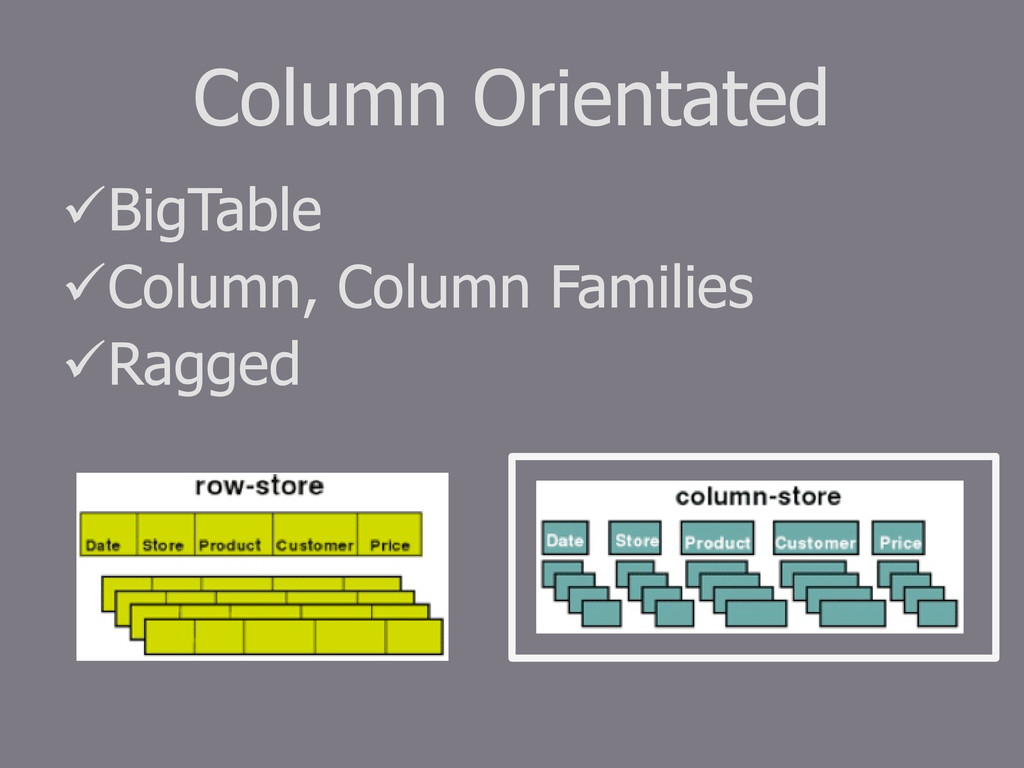 Column Orientated

✓BigTable
✓Column, Column Families
✓Ragged

row-store

Date Store Product Customer Price

column-store

Date Store Product Customer Price